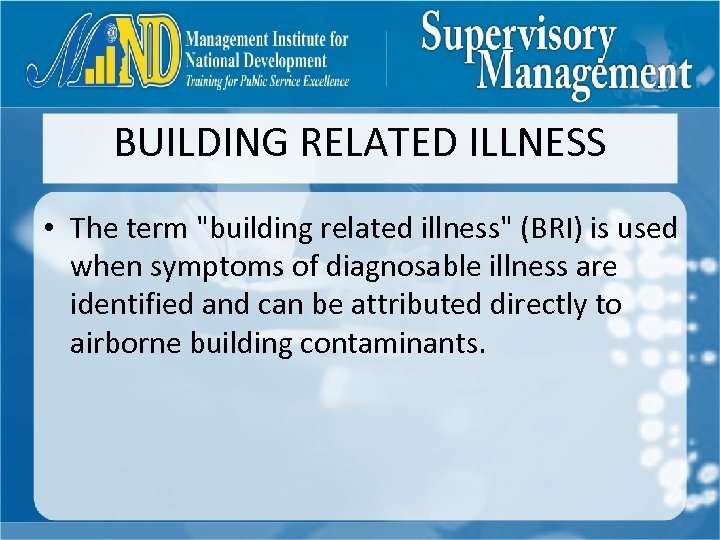 MIND Management Institute for National Development
Training for Public Service Excellence

Supervisory Management

BUILDING RELATED ILLNESS

• The term "building related illness" (BRI) is used when symptoms of diagnosable illness are identified and can be attributed directly to airborne building contaminants.